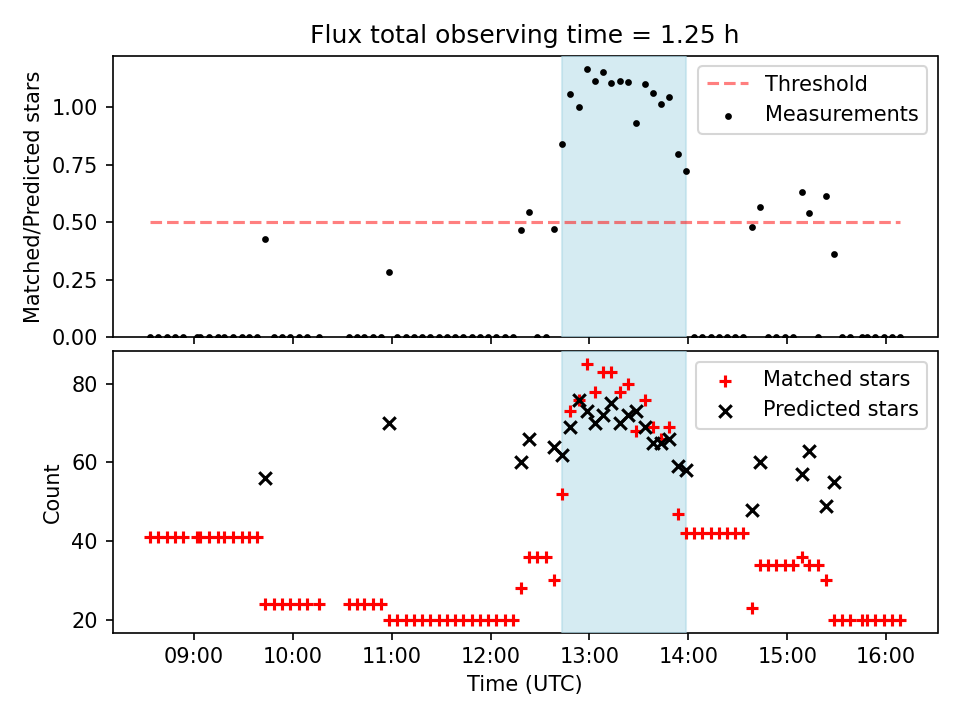 Flux total observing time = 1.25 h

Matched/Predicted stars

1.00
0.75
0.50
0.25
0.00

Threshold
Measurements

Count

80
60
40
20

Matched stars
Predicted stars

09:00
10:00
11:00
12:00
13:00
14:00
15:00
16:00

Time (UTC)